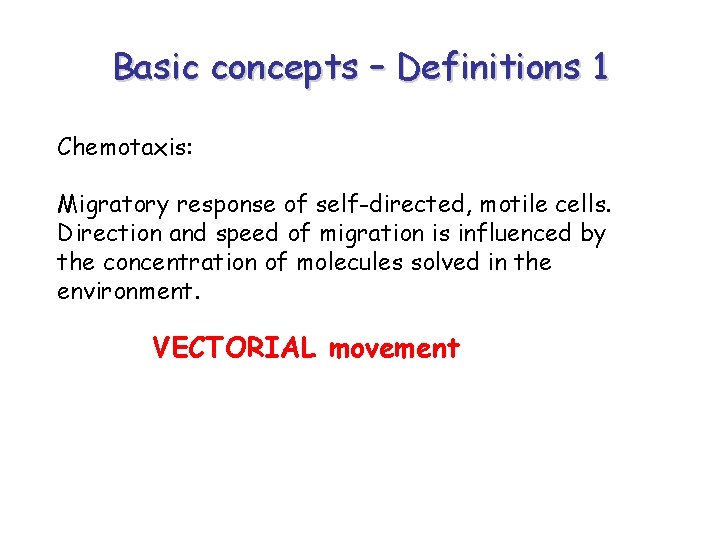 Basic concepts – Definitions 1

Chemotaxis:

Migratory response of self-directed, motile cells. Direction and speed of migration is influenced by the concentration of molecules solved in the environment.

VECTORIAL movement